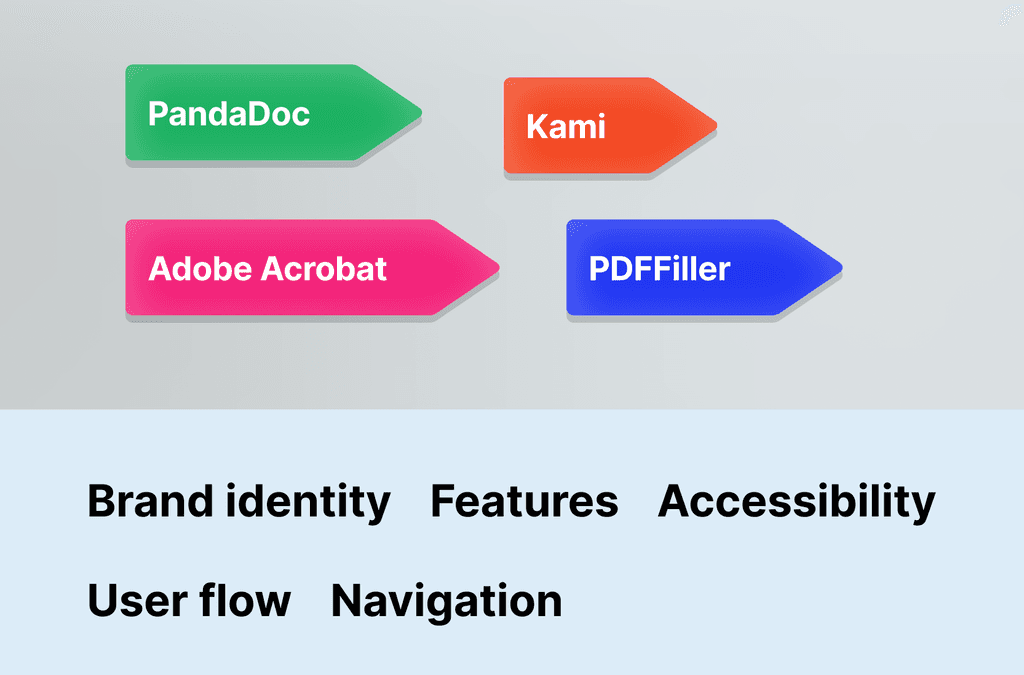 PandaDoc

Kami

Adobe Acrobat

PDFFiller

Brand identity Features Accessibility

User flow Navigation